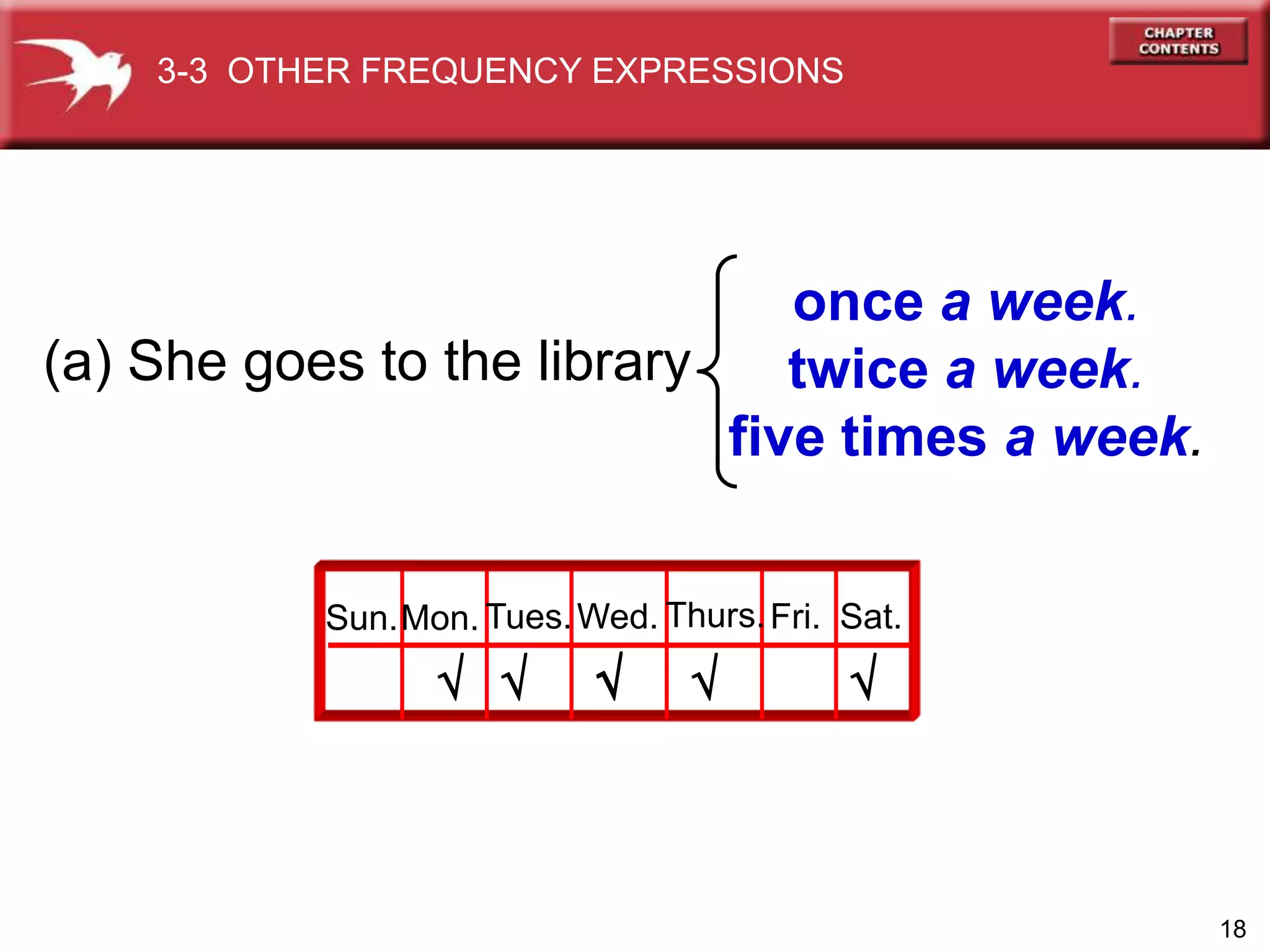 3-3 OTHER FREQUENCY EXPRESSIONS

CHAPTER CONTENTS

(a) She goes to the library
once a week.
twice a week.
five times a week.

| Sun. | Mon. | Tues. | Wed. | Thurs. | Fri. | Sat. |
|---|---|---|---|---|---|---|
| | √ | √ | √ | √ | | √ |

18